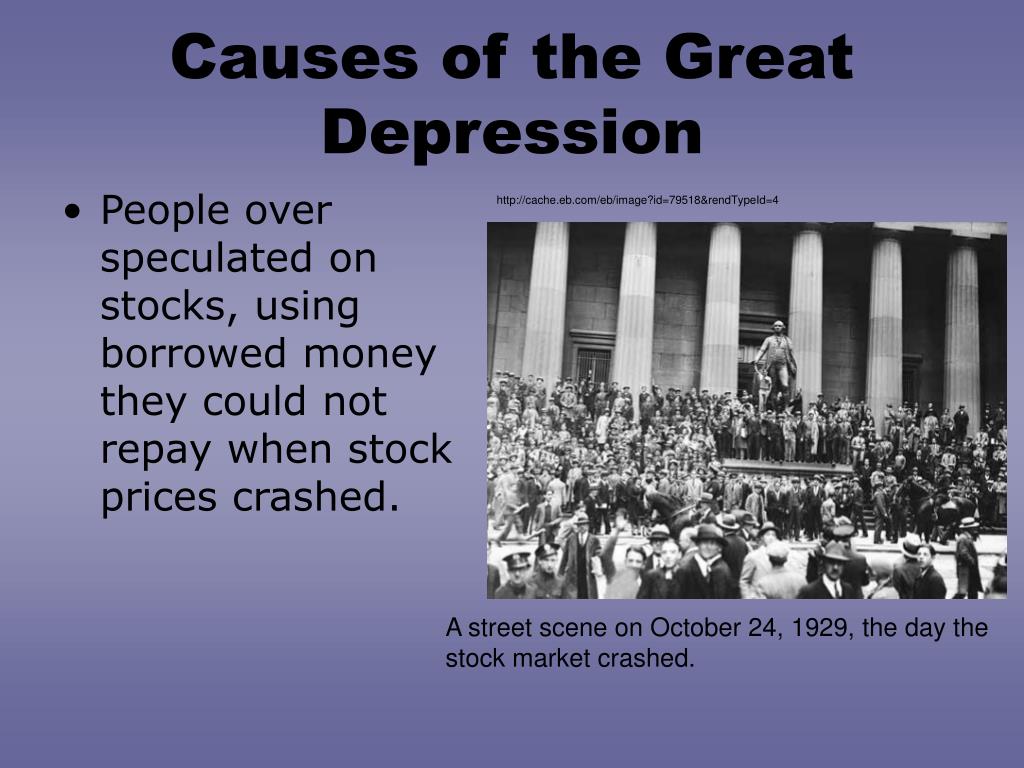 Causes of the Great Depression

• People over speculated on stocks, using borrowed money they could not repay when stock prices crashed.

http://cache.eb.com/eb/image?id=79518&rendTypeId=4

A street scene on October 24, 1929, the day the stock market crashed.